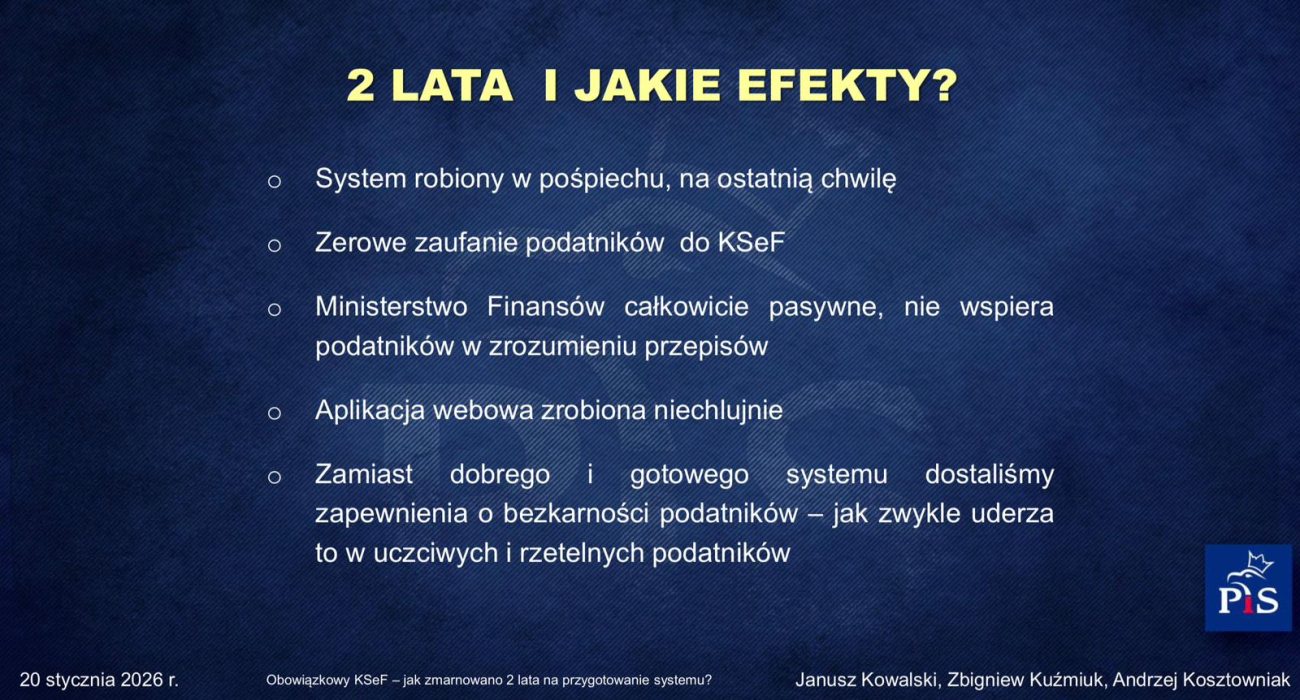 2 LATA I JAKIE EFEKTY?

o System robiony w pośpiechu, na ostatnią chwilę

o Zerowe zaufanie podatników do KSeF

o Ministerstwo Finansów całkowicie pasywne, nie wspiera podatników w zrozumieniu przepisów

o Aplikacja webowa zrobiona niechlujnie

o Zamiast dobrego i gotowego systemu dostaliśmy zapewnienia o bezkarności podatników – jak zwykle uderza to w uczciwych i rzetelnych podatników

PiS

20 stycznia 2026 r.

Obowiązkowy KSeF – jak zmarnowano 2 lata na przygotowanie systemu?

Janusz Kowalski, Zbigniew Kuźmiuk, Andrzej Kosztowniak